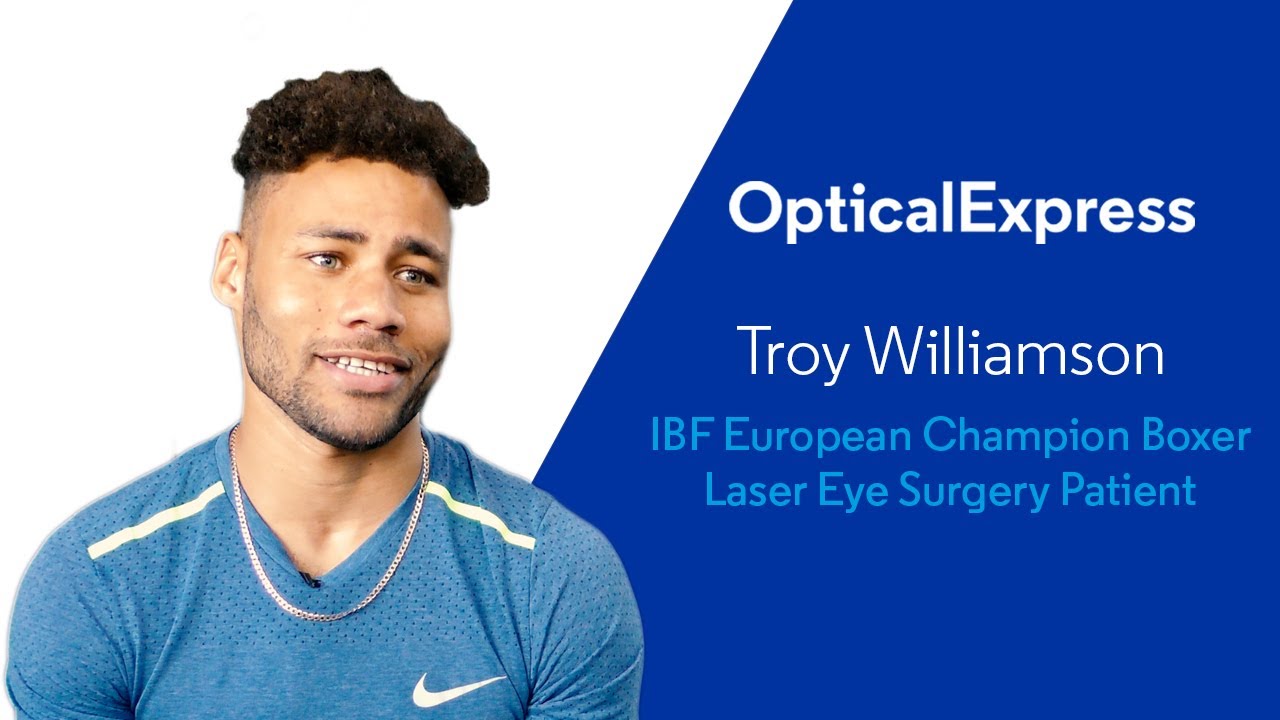 OpticalExpress

Troy Williamson

IBF European Champion Boxer
Laser Eye Surgery Patient